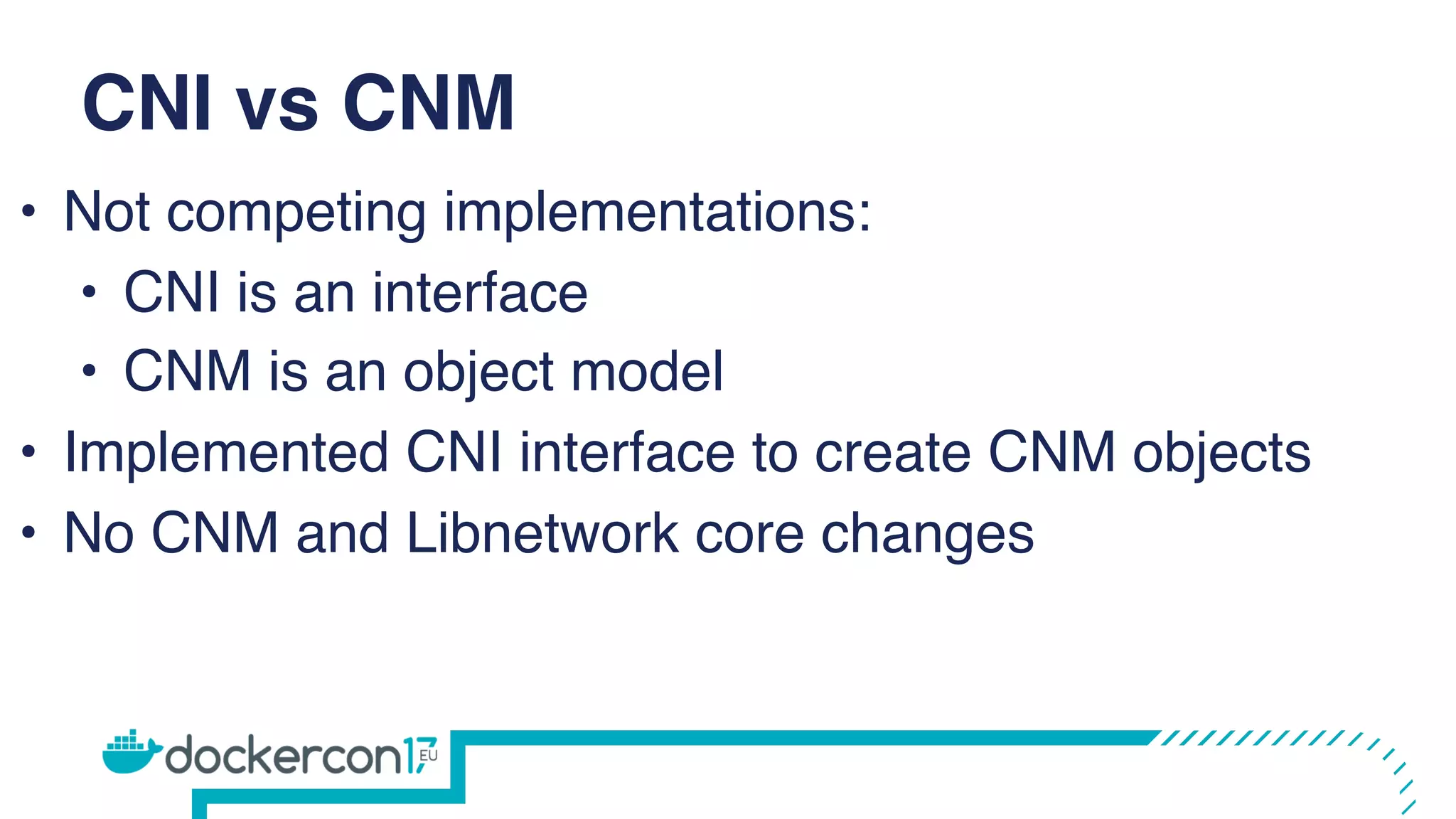 CNI vs CNM

• Not competing implementations:
  • CNI is an interface
  • CNM is an object model
• Implemented CNI interface to create CNM objects
• No CNM and Libnetwork core changes

dockercon17 EU